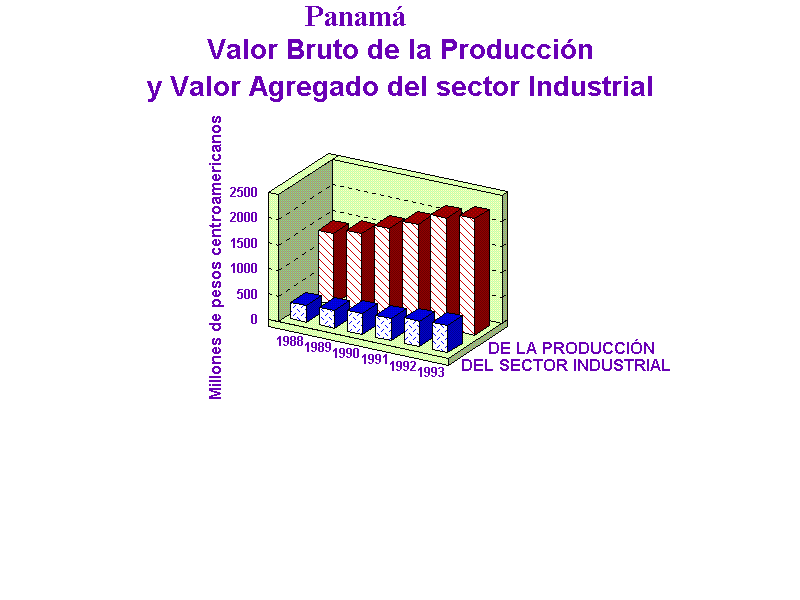 Panamá
Valor Bruto de la Producción
y Valor Agregado del sector Industrial

Millones de pesos centroamericanos

2500
2000
1500
1000
500
0

1988 1989 1990 1991 1992 1993

DE LA PRODUCCIÓN
DEL SECTOR INDUSTRIAL